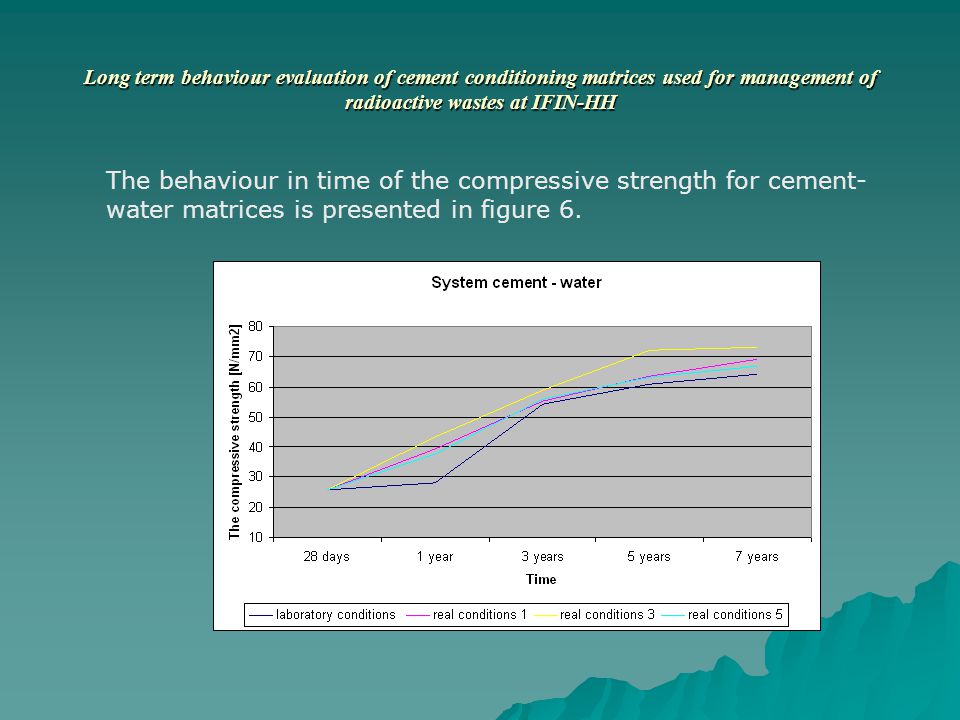 Long term behaviour evaluation of cement conditioning matrices used for management of radioactive wastes at IFIN-HH

The behaviour in time of the compressive strength for cement-water matrices is presented in figure 6.

System cement - water

The compressive strength [N/mm2]

80
70
60
50
40
30
20
10

28 days
1 year
3 years
5 years
7 years

Time

laboratory conditions
real conditions 1
real conditions 3
real conditions 5